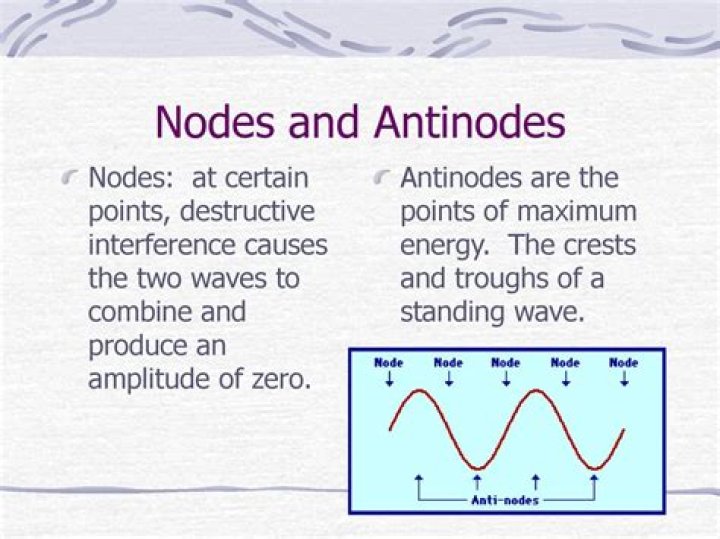 Nodes and Antinodes

Nodes: at certain points, destructive interference causes the two waves to combine and produce an amplitude of zero.

Antinodes are the points of maximum energy. The crests and troughs of a standing wave.

Node Node Node Node Node

Anti-nodes